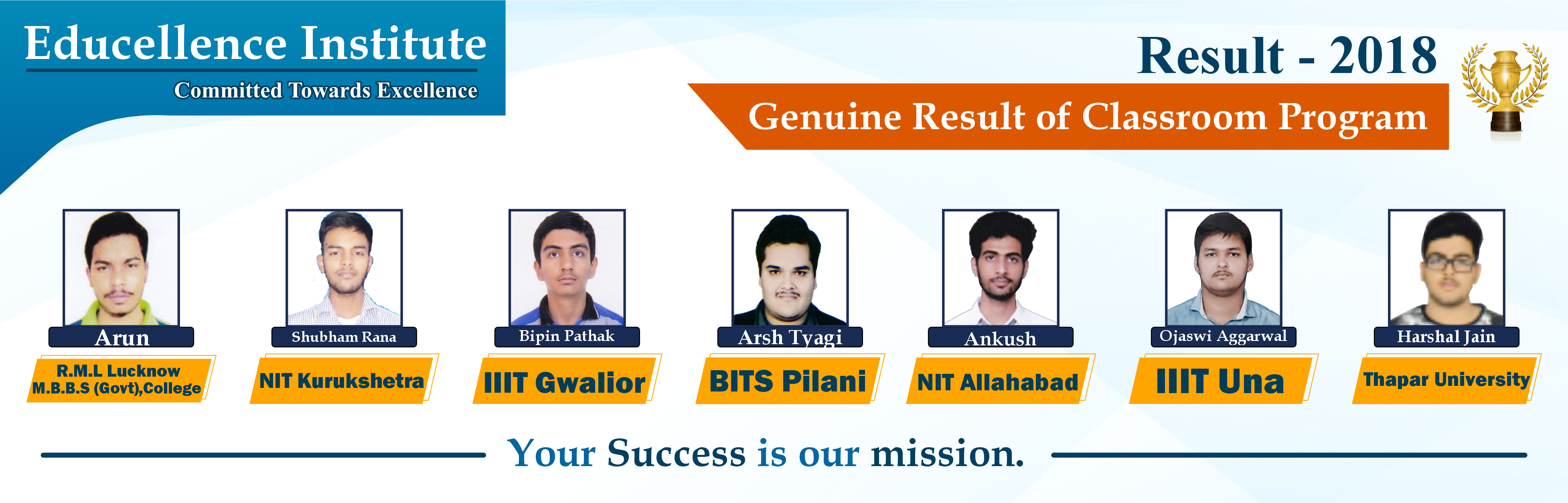 Educellence Institute
Committed Towards Excellence

Result - 2018
Genuine Result of Classroom Program

Arun
R.M.L Lucknow M.B.B.S (Govt),College

Shubham Rana
NIT Kurukshetra

Bipin Pathak
IIIT Gwalior

Arsh Tyagi
BITS Pilani

Ankush
NIT Allahabad

Ojaswi Aggarwal
IIIT Una

Harshal Jain
Thapar University

Your Success is our mission.